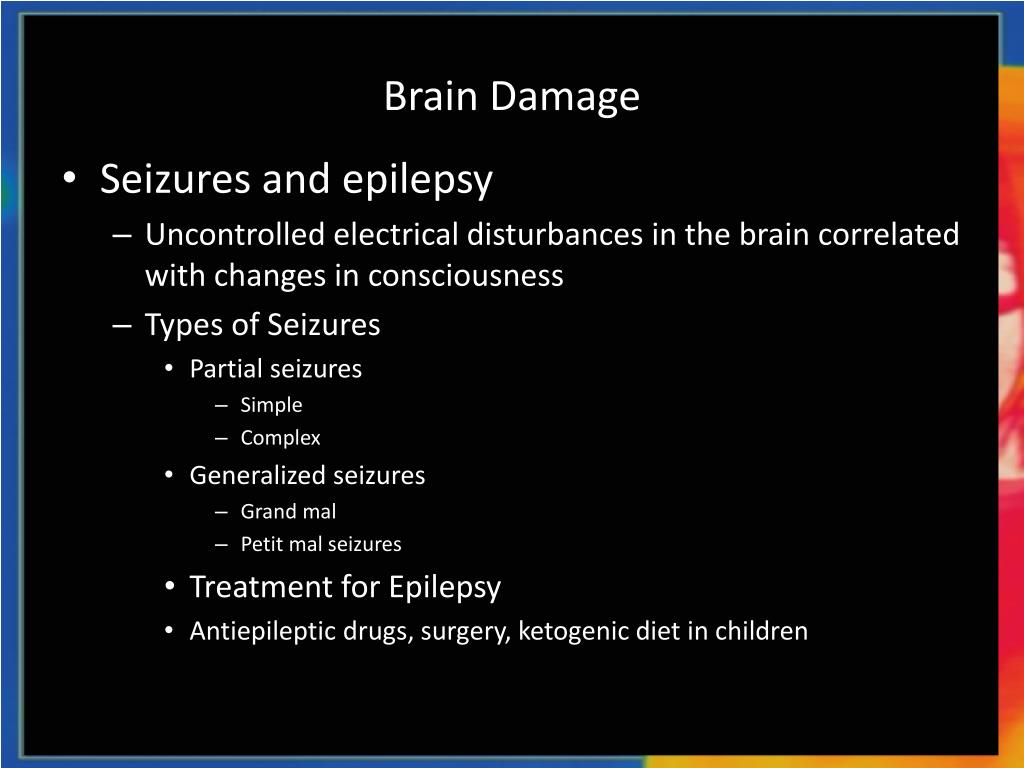 Brain Damage

• Seizures and epilepsy
– Uncontrolled electrical disturbances in the brain correlated with changes in consciousness
– Types of Seizures
• Partial seizures
– Simple
– Complex
• Generalized seizures
– Grand mal
– Petit mal seizures
• Treatment for Epilepsy
• Antiepileptic drugs, surgery, ketogenic diet in children